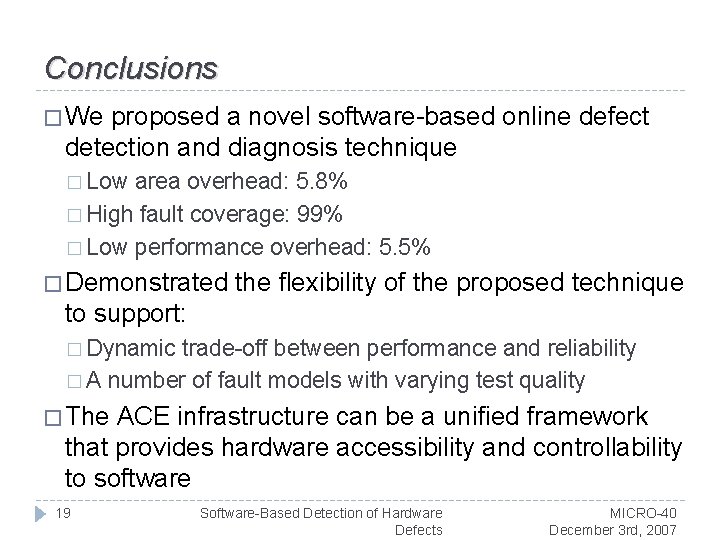 Conclusions

□ We proposed a novel software-based online defect detection and diagnosis technique

□ Low area overhead: 5.8%

□ High fault coverage: 99%

□ Low performance overhead: 5.5%

□ Demonstrated the flexibility of the proposed technique to support:

□ Dynamic trade-off between performance and reliability

□ A number of fault models with varying test quality

□ The ACE infrastructure can be a unified framework that provides hardware accessibility and controllability to software

19

Software-Based Detection of Hardware Defects

MICRO-40
December 3rd, 2007